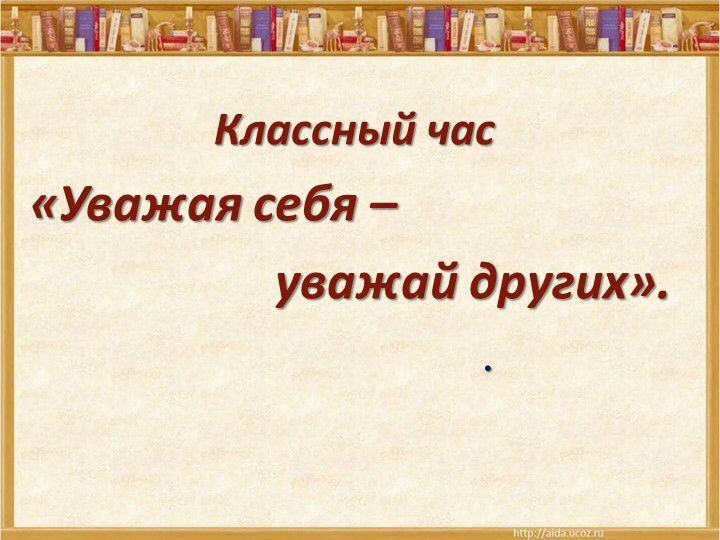 Классный час

«Уважая себя –
уважай других».

.

http://aida.ucoz.ru